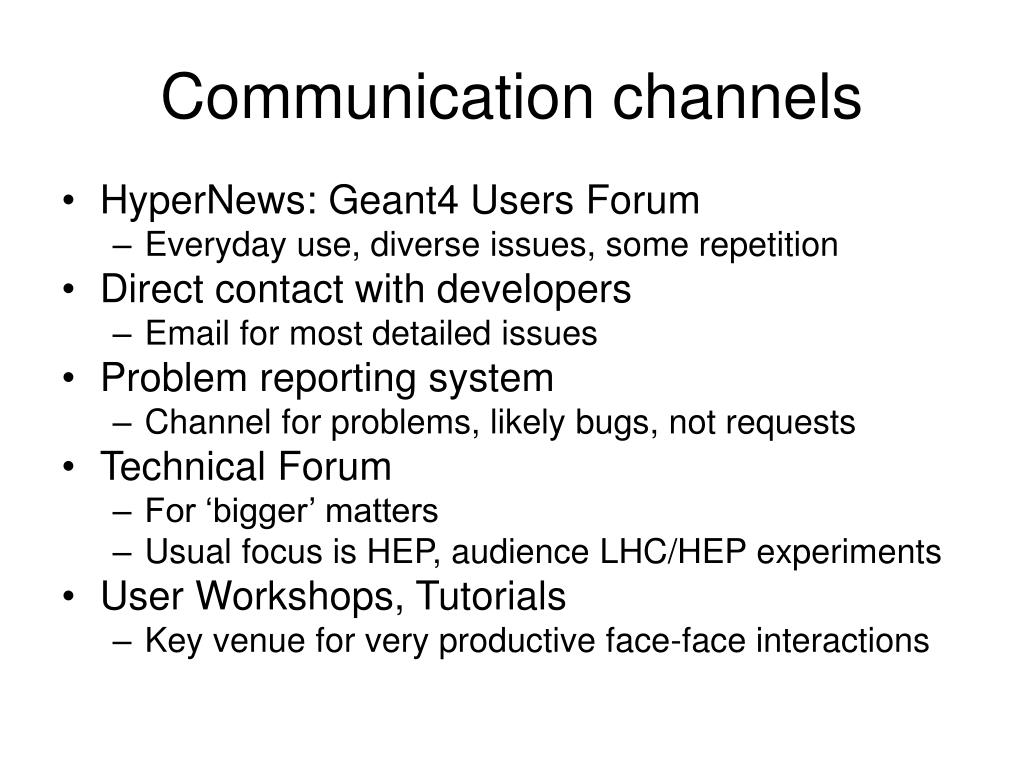 Communication channels

• HyperNews: Geant4 Users Forum
– Everyday use, diverse issues, some repetition
• Direct contact with developers
– Email for most detailed issues
• Problem reporting system
– Channel for problems, likely bugs, not requests
• Technical Forum
– For ‘bigger’ matters
– Usual focus is HEP, audience LHC/HEP experiments
• User Workshops, Tutorials
– Key venue for very productive face-face interactions